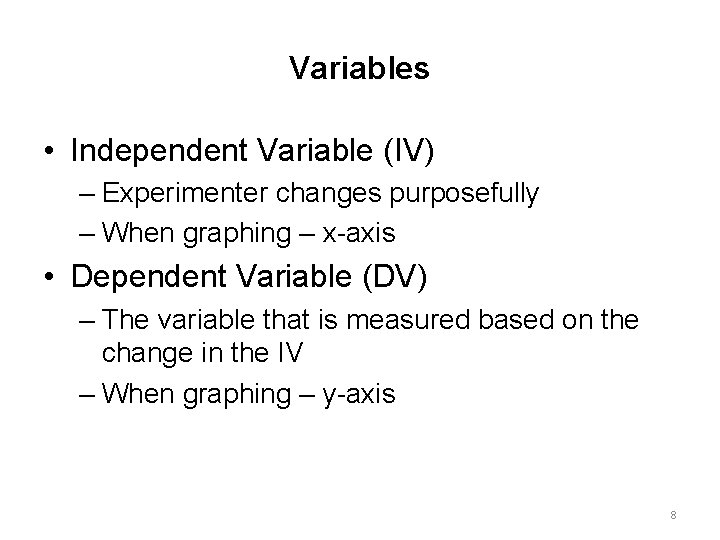 Variables

• Independent Variable (IV)
– Experimenter changes purposefully
– When graphing – x-axis

• Dependent Variable (DV)
– The variable that is measured based on the change in the IV
– When graphing – y-axis

8